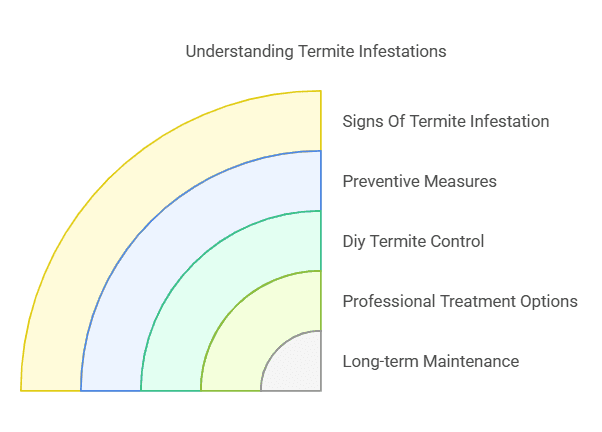 Understanding Termite Infestations

Signs Of Termite Infestation

Preventive Measures

Diy Termite Control

Professional Treatment Options

Long-term Maintenance